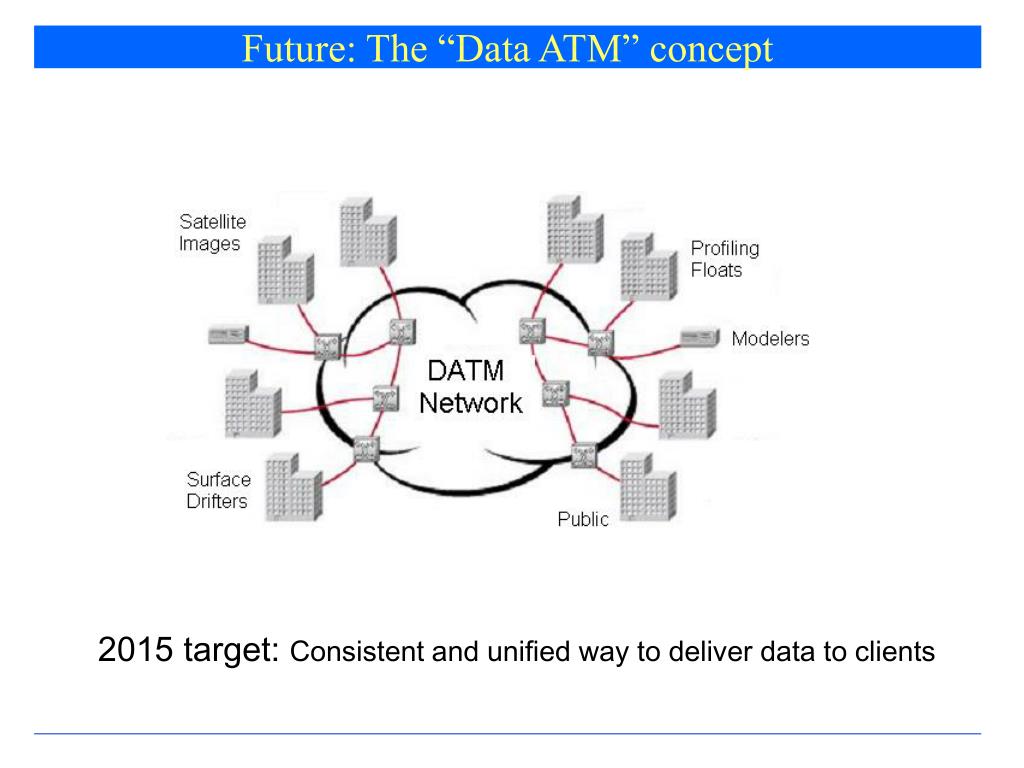 Future: The “Data ATM” concept

Satellite Images

Profiling Floats

Modelers

DATM Network

Surface Drifters

Public

2015 target: Consistent and unified way to deliver data to clients